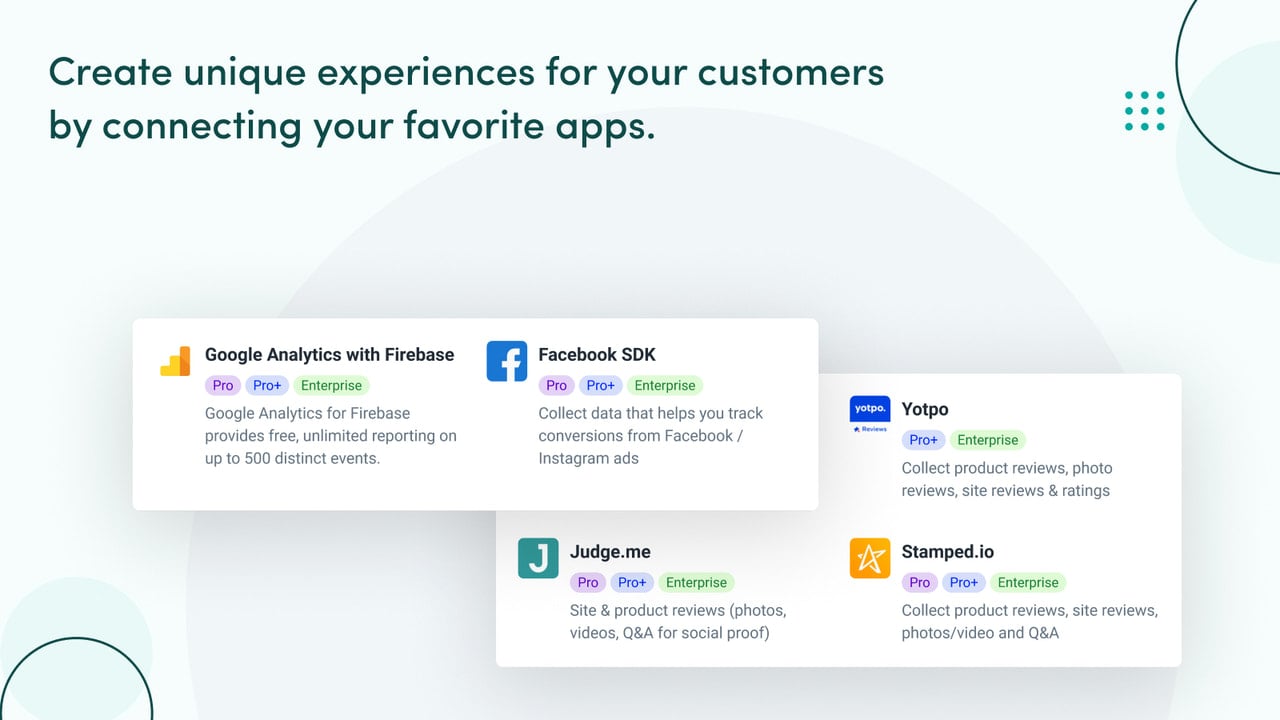 Create unique experiences for your customers by connecting your favorite apps.

Google Analytics with Firebase
Pro Pro+ Enterprise
Google Analytics for Firebase provides free, unlimited reporting on up to 500 distinct events.

Facebook SDK
Pro Pro+ Enterprise
Collect data that helps you track conversions from Facebook / Instagram ads

yotpo.
Reviews
Yotpo
Pro+ Enterprise
Collect product reviews, photo reviews, site reviews & ratings

J
Judge.me
Pro Pro+ Enterprise
Site & product reviews (photos, videos, Q&A for social proof)

Stamped.io
Pro Pro+ Enterprise
Collect product reviews, site reviews, photos/video and Q&A